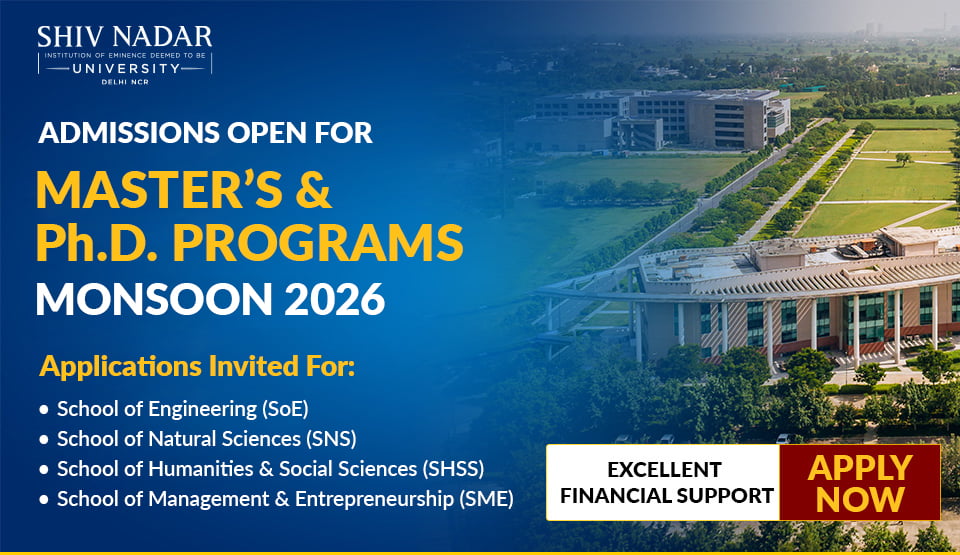 SHIV NADAR
INSTITUTION OF EMINENCE DEEMED TO BE
UNIVERSITY
DELHI NCR

ADMISSIONS OPEN FOR

MASTER'S & Ph.D. PROGRAMS

MONSOON 2026

Applications Invited For:

• School of Engineering (SoE)
• School of Natural Sciences (SNS)
• School of Humanities & Social Sciences (SHSS)
• School of Management & Entrepreneurship (SME)

EXCELLENT FINANCIAL SUPPORT

APPLY NOW